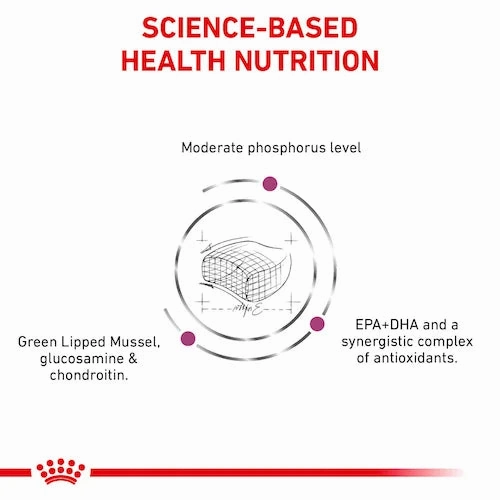 SCIENCE-BASED HEALTH NUTRITION

Moderate phosphorus level

Green Lipped Mussel, glucosamine & chondroitin.

EPA+DHA and a synergistic complex of antioxidants.